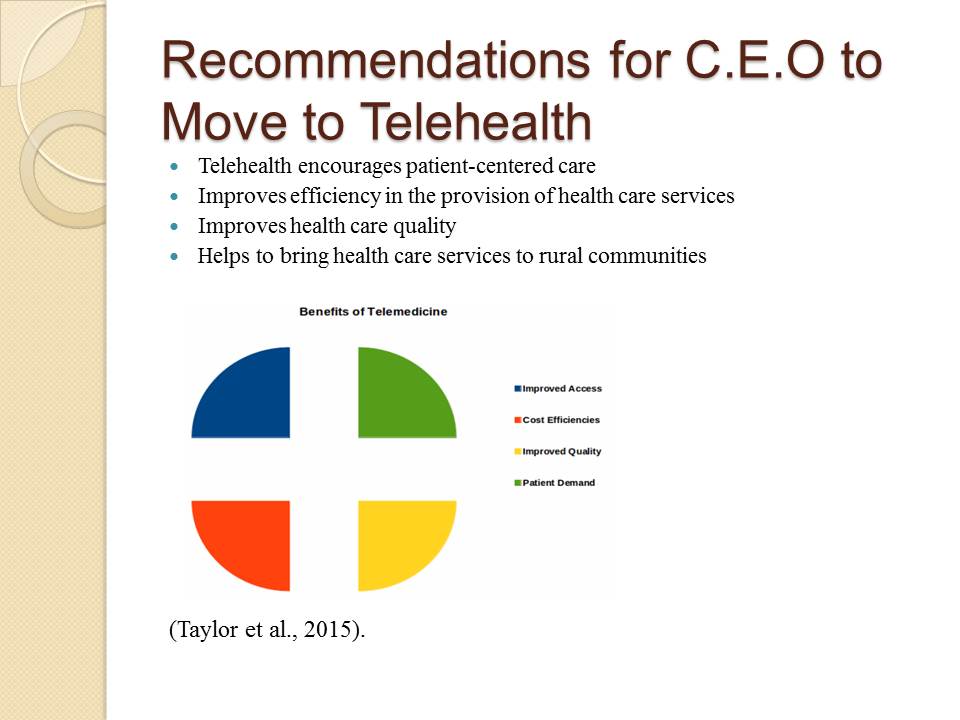 Recommendations for C.E.O to Move to Telehealth

- Telehealth encourages patient-centered care
- Improves efficiency in the provision of health care services
- Improves health care quality
- Helps to bring health care services to rural communities

Benefits of Telemedicine

Improved Access
Cost Efficiencies
Improved Quality
Patient Demand

(Taylor et al., 2015).